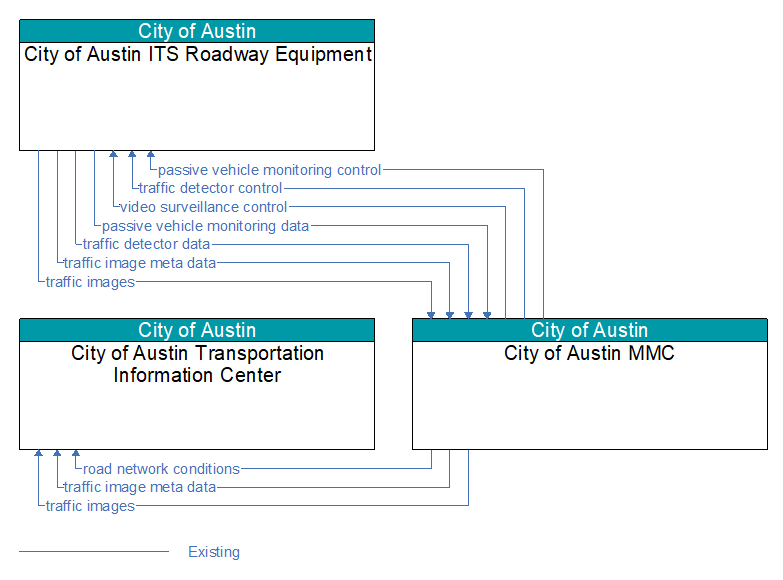 City of Austin
City of Austin ITS Roadway Equipment

passive vehicle monitoring control
traffic detector control
video surveillance control
passive vehicle monitoring data
traffic detector data
traffic image meta data
traffic images

City of Austin
City of Austin Transportation Information Center

City of Austin
City of Austin MMC

road network conditions
traffic image meta data
traffic images

Existing